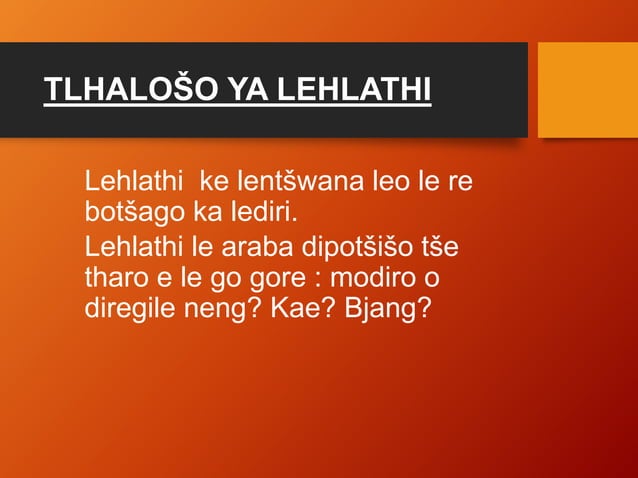 TLHALOŠO YA LEHLATHI

Lehlathi ke lentšwana leo le re botšago ka lediri.

Lehlathi le araba dipotšišo tše tharo e le go gore : modiro o diregile neng? Kae? Bjang?